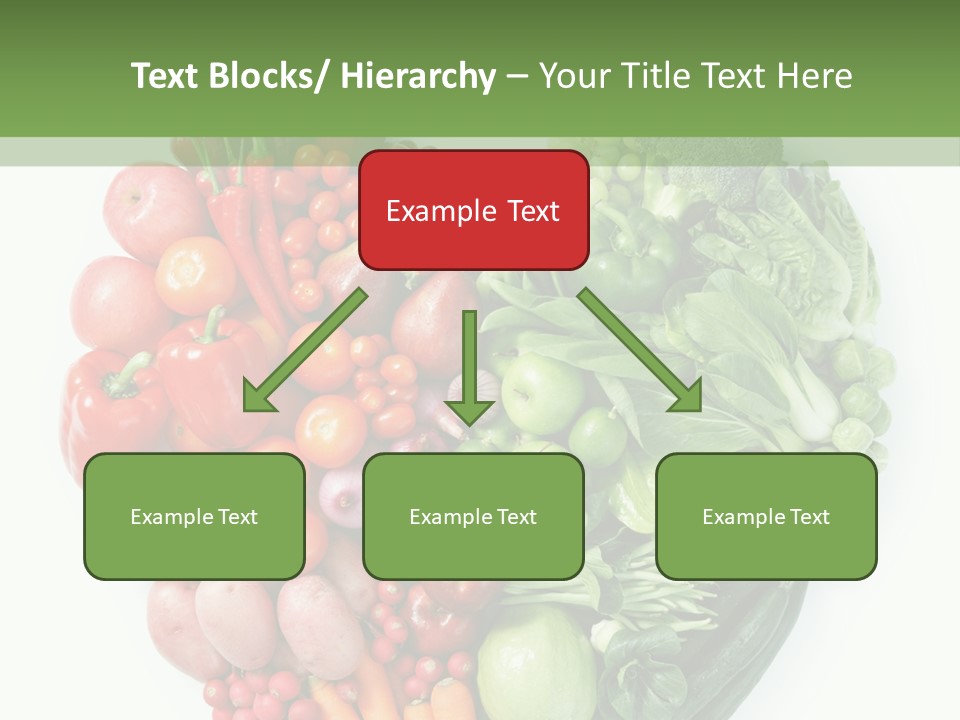 Text Blocks/ Hierarchy – Your Title Text Here

Example Text

Example Text

Example Text

Example Text